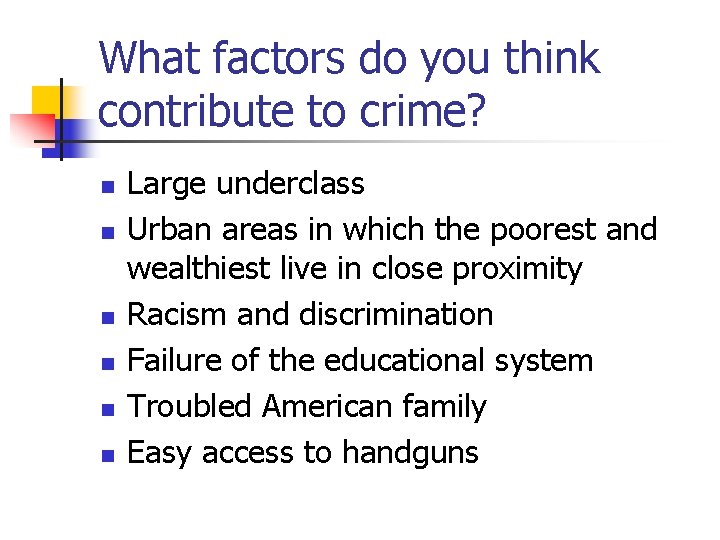 What factors do you think contribute to crime?

- Large underclass
- Urban areas in which the poorest and wealthiest live in close proximity
- Racism and discrimination
- Failure of the educational system
- Troubled American family
- Easy access to handguns